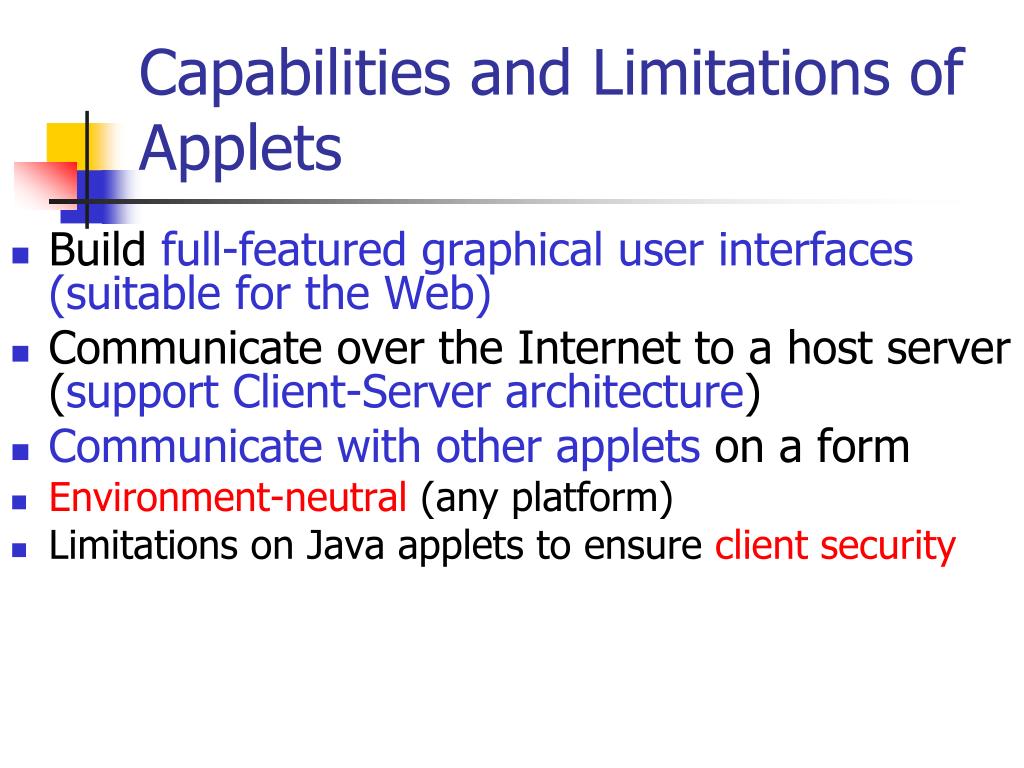 Capabilities and Limitations of Applets

- Build full-featured graphical user interfaces (suitable for the Web)
- Communicate over the Internet to a host server (support Client-Server architecture)
- Communicate with other applets on a form
- Environment-neutral (any platform)
- Limitations on Java applets to ensure client security